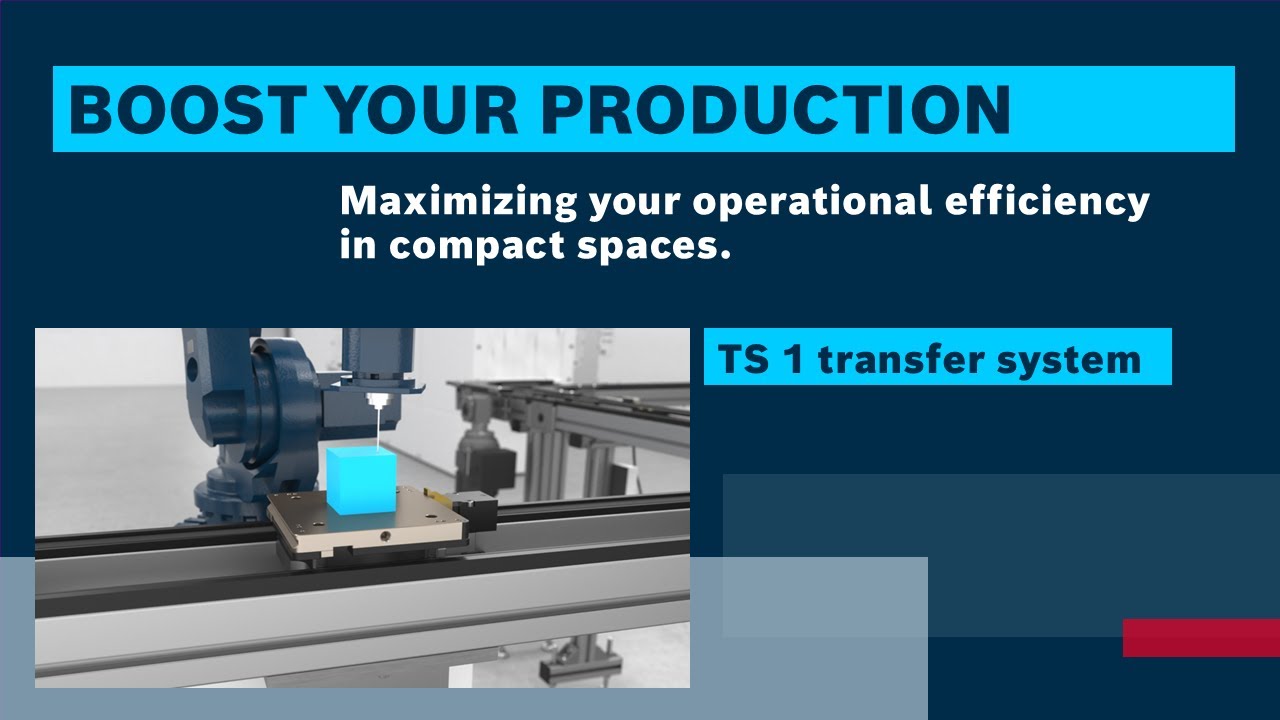 BOOST YOUR PRODUCTION

Maximizing your operational efficiency in compact spaces.

TS 1 transfer system